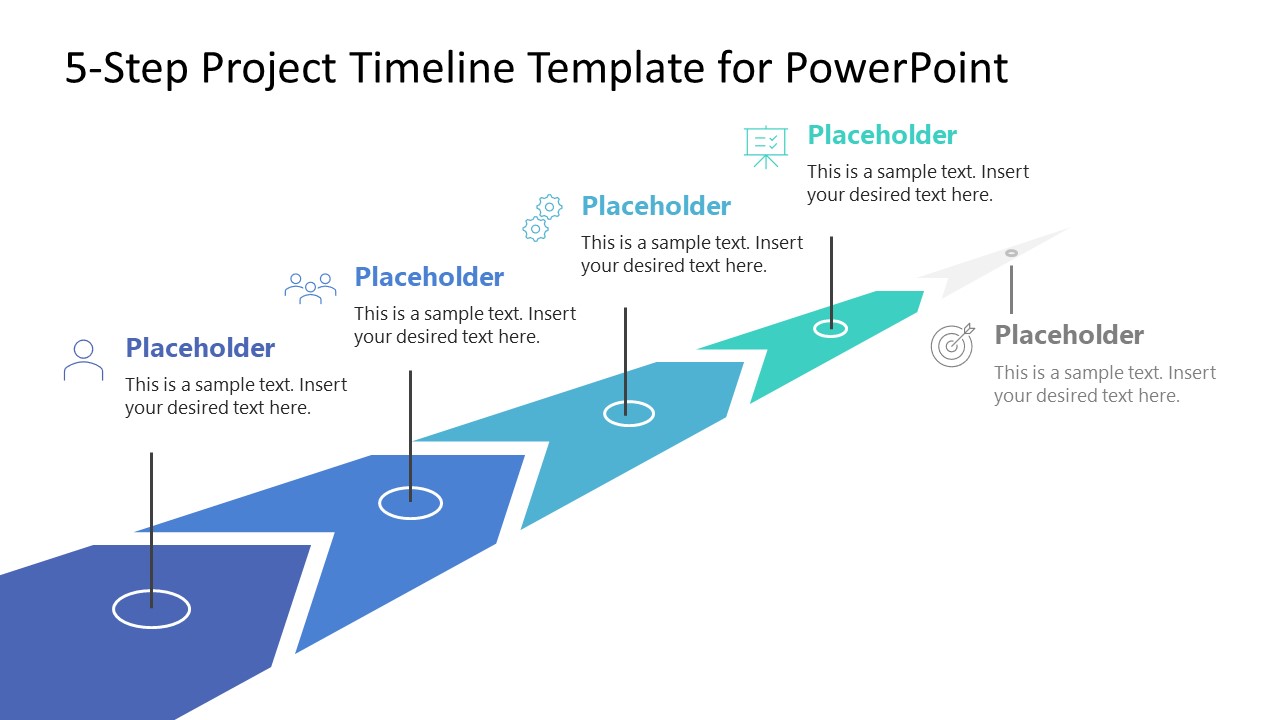 5-Step Project Timeline Template for PowerPoint

Placeholder
This is a sample text. Insert your desired text here.

Placeholder
This is a sample text. Insert your desired text here.

Placeholder
This is a sample text. Insert your desired text here.

Placeholder
This is a sample text. Insert your desired text here.

Placeholder
This is a sample text. Insert your desired text here.